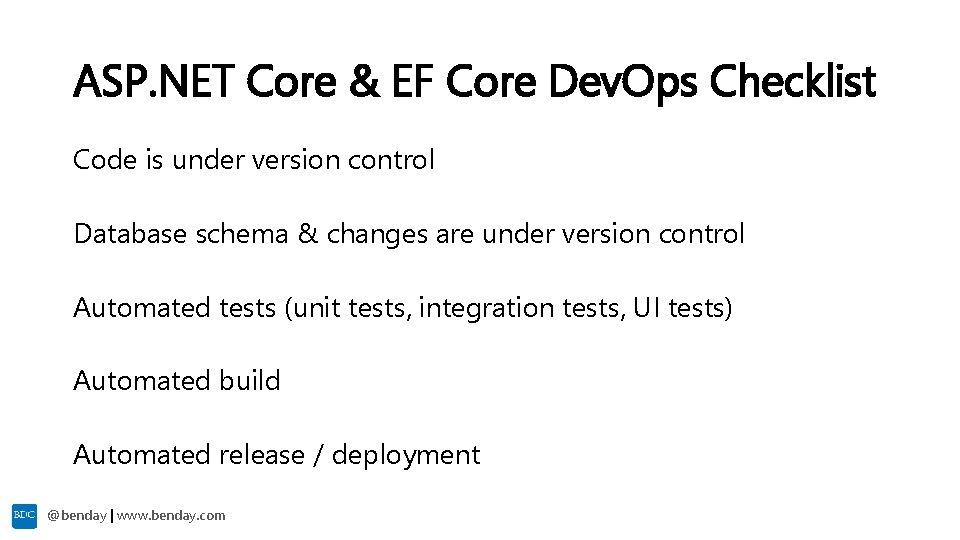 ASP.NET Core & EF Core DevOps Checklist

Code is under version control

Database schema & changes are under version control

Automated tests (unit tests, integration tests, UI tests)

Automated build

Automated release / deployment

BDC @benday | www.benday.com